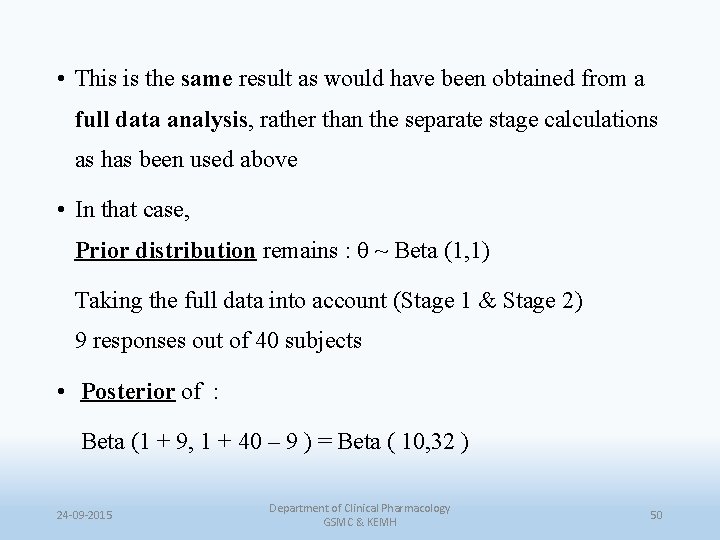 • This is the same result as would have been obtained from a full data analysis, rather than the separate stage calculations as has been used above

• In that case,

Prior distribution remains : $\theta \sim$ Beta (1,1)

Taking the full data into account (Stage 1 & Stage 2)
9 responses out of 40 subjects

• Posterior of :

Beta (1 + 9, 1 + 40 – 9 ) = Beta ( 10,32 )

24-09-2015

Department of Clinical Pharmacology
GSMC & KEMH

50